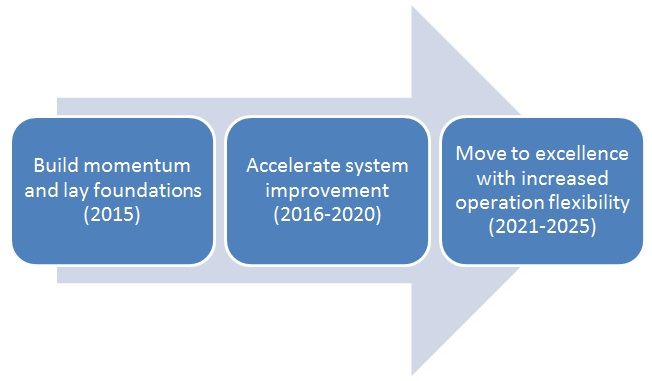 Build momentum and lay foundations (2015)

Accelerate system improvement (2016-2020)

Move to excellence with increased operation flexibility (2021-2025)